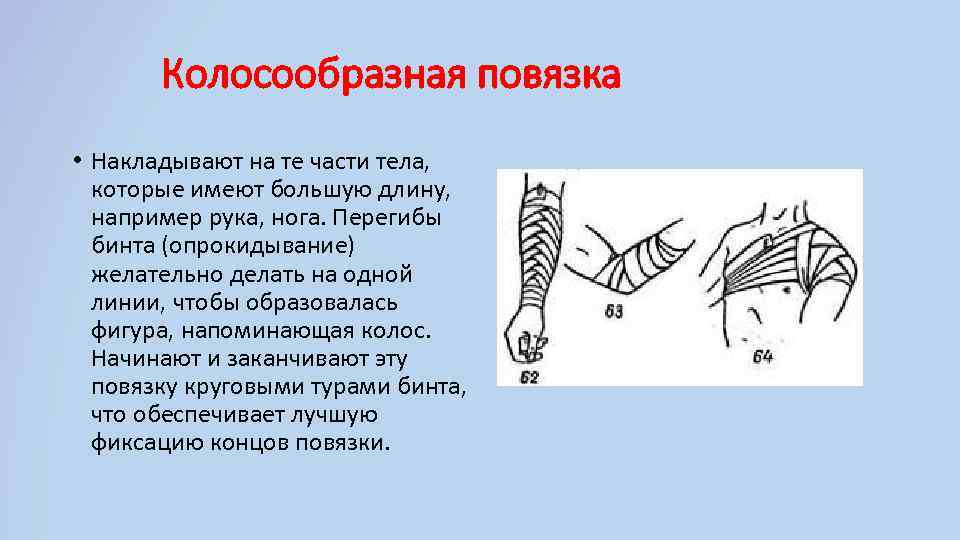 Колосообразная повязка

• Накладывают на те части тела, которые имеют большую длину, например рука, нога. Перегибы бинта (опрокидывание) желательно делать на одной линии, чтобы образовалась фигура, напоминающая колос. Начинают и заканчивают эту повязку круговыми турами бинта, что обеспечивает лучшую фиксацию концов повязки.

62

63

64